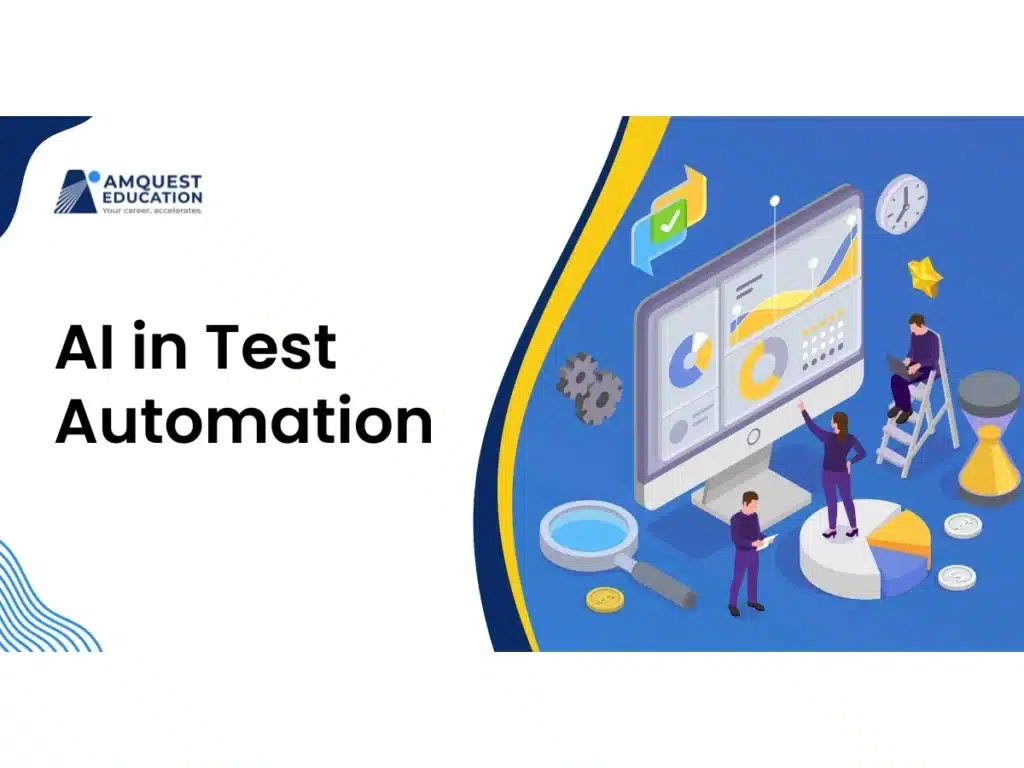 AMQUEST EDUCATION
Your career, accelerates.

AI in Test Automation